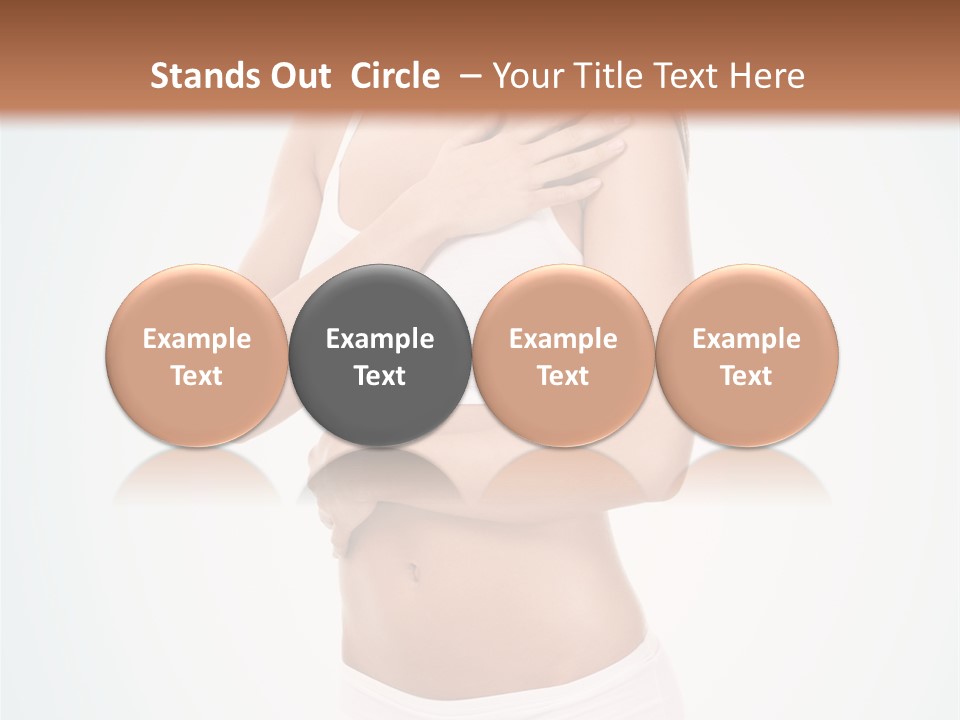 Stands Out Circle – Your Title Text Here

Example Text

Example Text

Example Text

Example Text